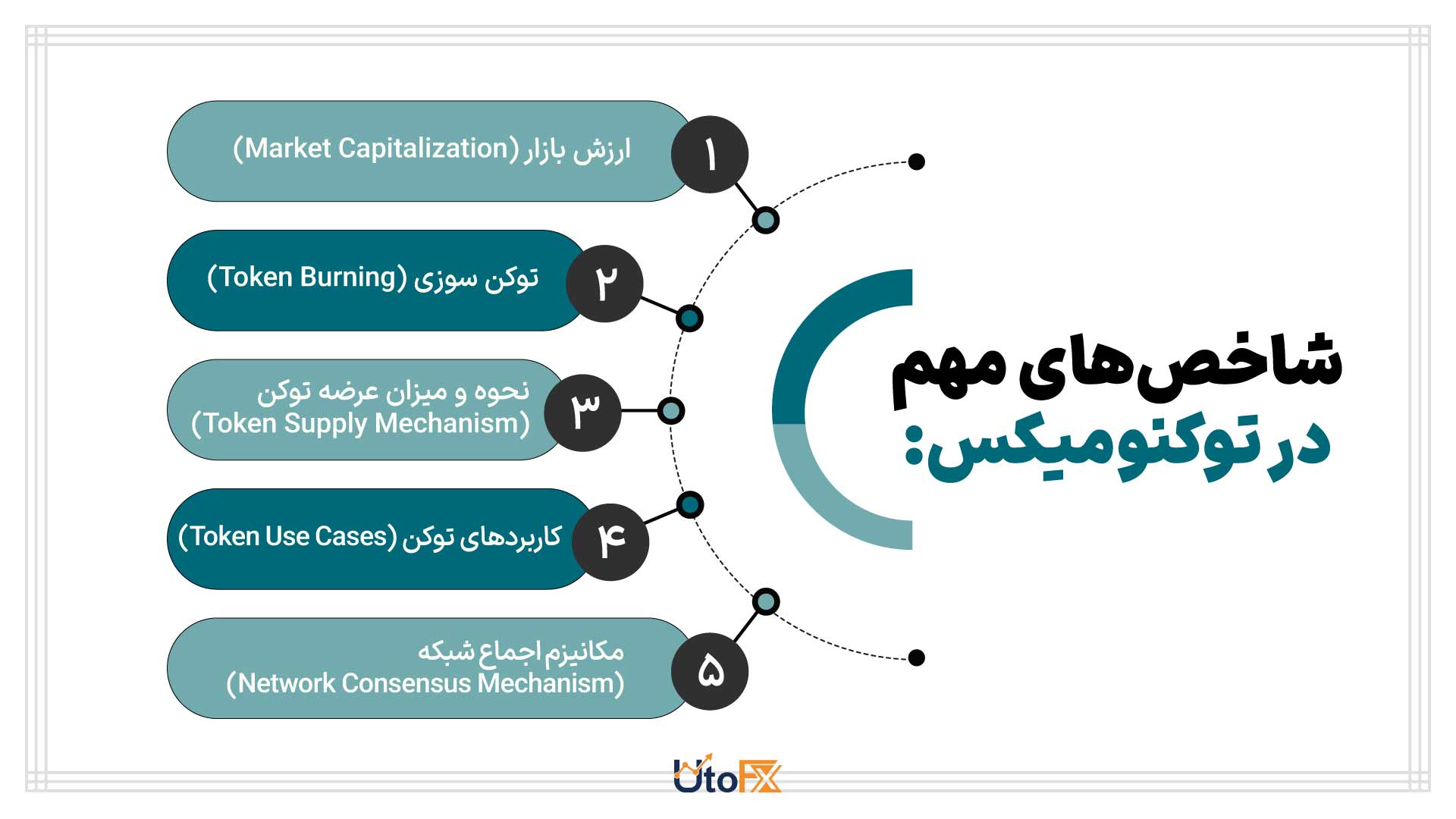 شاخص‌های مهم
در توکنومیکس:

۱
ارزش بازار (Market Capitalization)

۲
توکن سوزی (Token Burning)

۳
نحوه و میزان عرضه توکن
(Token Supply Mechanism)

۴
کاربردهای توکن (Token Use Cases)

۵
مکانیزم اجماع شبکه
(Network Consensus Mechanism)

UtoFX